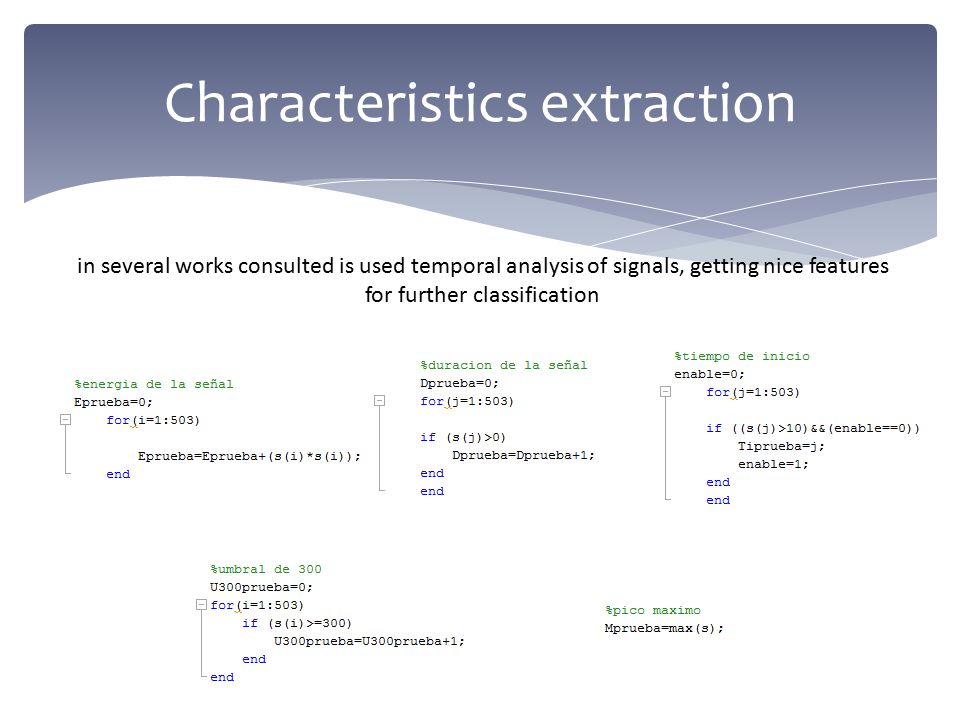 Characteristics extraction

in several works consulted is used temporal analysis of signals, getting nice features for further classification

%energia de la señal
Eprueba=0;
for(i=1:503)

Eprueba=Eprueba+(s(i)*s(i));
end

%duracion de la señal
Dprueba=0;
for(j=1:503)

if (s(j)>0)
Dprueba=Dprueba+1;
end
end

%tiempo de inicio
enable=0;
for(j=1:503)

if ((s(j)>10)&&(enable==0))
Tiprueba=j;
enable=1;
end
end

%umbral de 300
U300prueba=0;
for(i=1:503)
if (s(i)>=300)
U300prueba=U300prueba+1;
end
end

%pico maximo
Mprueba=max(s);